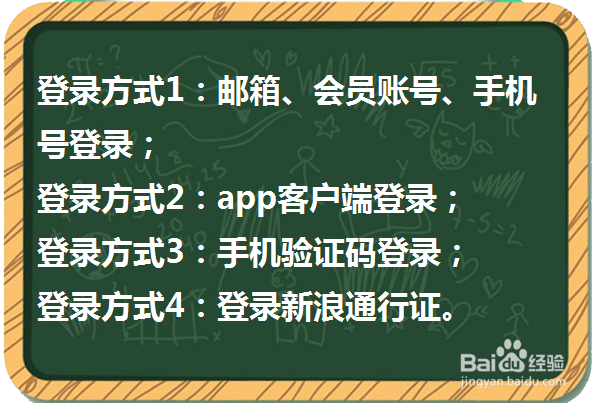 登录方式1：邮箱、会员账号、手机号登录；
登录方式2：app客户端登录；
登录方式3：手机验证码登录；
登录方式4：登录新浪通行证。

Baidu经验
jingyan.baidu.com